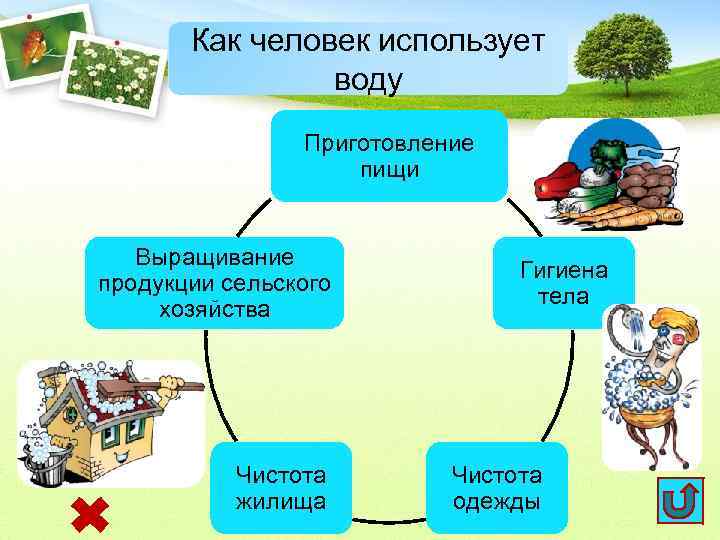 Как человек использует воду

Приготовление пищи

Гигиена тела

Чистота одежды

Чистота жилища

Выращивание продукции сельского хозяйства